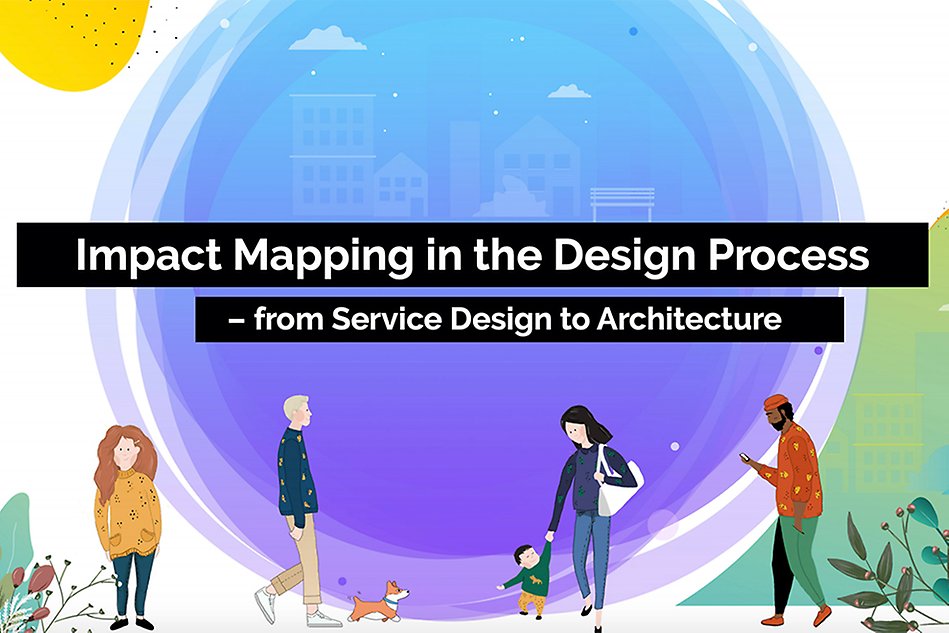 Impact Mapping in the Design Process

– from Service Design to Architecture